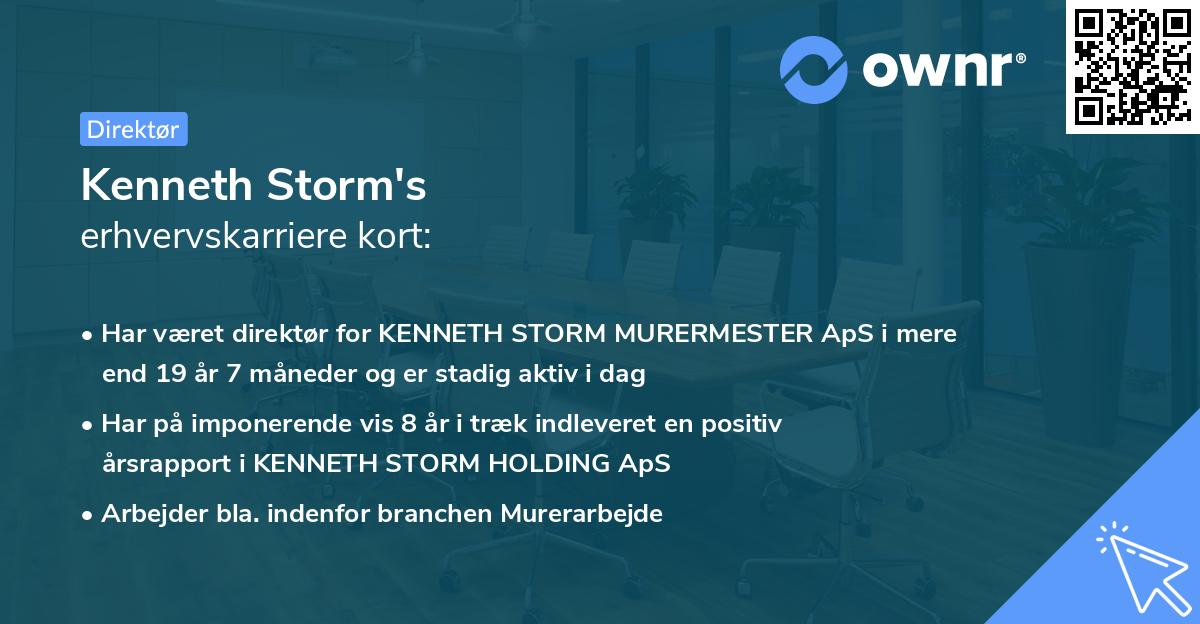 ownr®

Direktør

Kenneth Storm's
erhvervskarriere kort:

• Har været direktør for KENNETH STORM MURERMESTER ApS i mere end 19 år 7 måneder og er stadig aktiv i dag

• Har på imponerende vis 8 år i træk indleveret en positiv årsrapport i KENNETH STORM HOLDING ApS

• Arbejder bla. indenfor branchen Murerarbejde